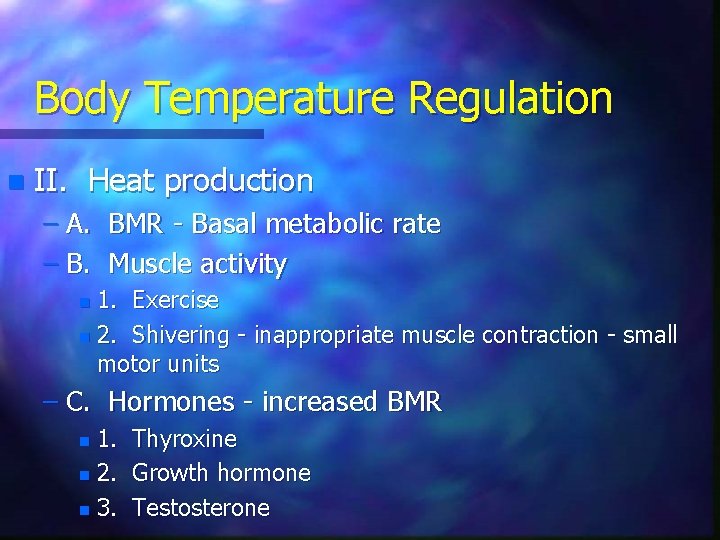 Body Temperature Regulation

II. Heat production

– A. BMR - Basal metabolic rate

– B. Muscle activity

1. Exercise

2. Shivering - inappropriate muscle contraction - small motor units

– C. Hormones - increased BMR

1. Thyroxine

2. Growth hormone

3. Testosterone